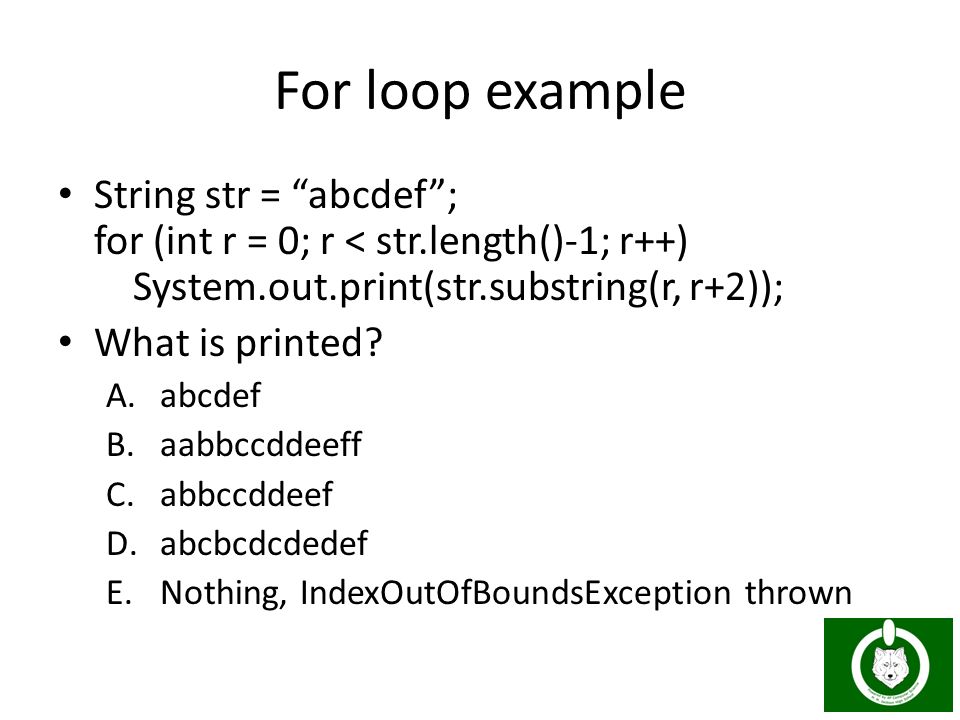 For loop example

• String str = “abcdef”;
for (int r = 0; r < str.length()-1; r++)
System.out.print(str.substring(r, r+2));

• What is printed?

A. abcdef
B. aabbccddeeff
C. abbccddeef
D. abcbcdcdedef
E. Nothing, IndexOutOfBoundsException thrown